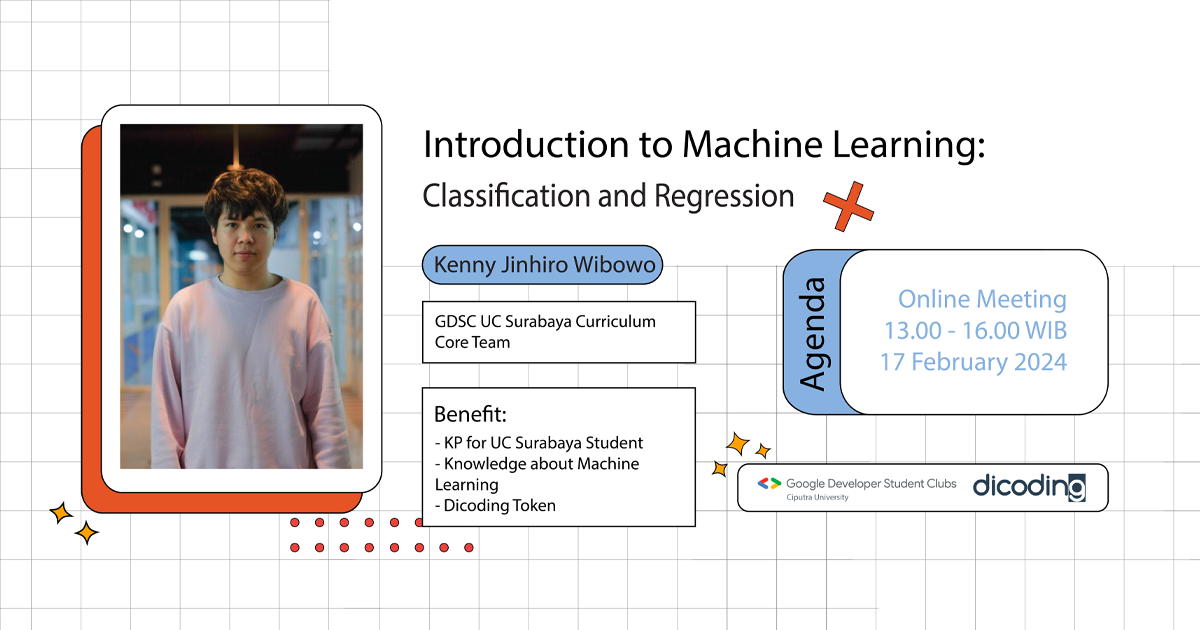 Introduction to Machine Learning:
Classification and Regression

Kenny Jinhiro Wibowo

GDSC UC Surabaya Curriculum Core Team

Benefit:
- KP for UC Surabaya Student
- Knowledge about Machine Learning
- Dicoding Token

Agenda

Online Meeting
13.00 - 16.00 WIB
17 February 2024

Google Developer Student Clubs
Ciputra University

dicoding